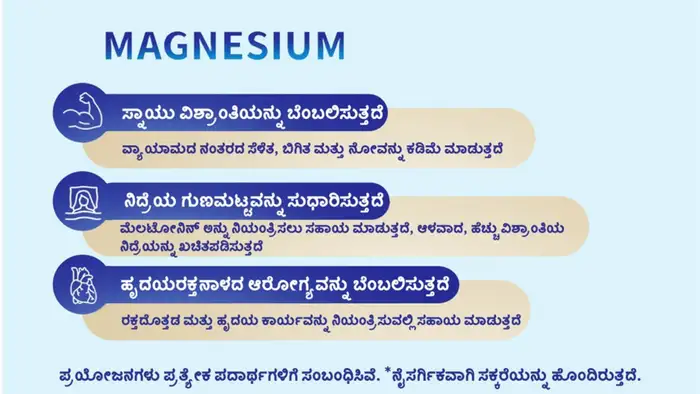 MAGNESIUM

ಸ್ನಾಯು ವಿಶ್ರಾಂತಿಯನ್ನು ಬೆಂಬಲಿಸುತ್ತದೆ

ವ್ಯಾಯಾಮದ ನಂತರದ ಸೆಳೆತ, ಬಿಗಿತ ಮತ್ತು ನೋವನ್ನು ಕಡಿಮೆ ಮಾಡುತ್ತದೆ

ನಿದ್ರೆಯ ಗುಣಮಟ್ಟವನ್ನು ಸುಧಾರಿಸುತ್ತದೆ

ಮೆಲಟೋನಿನ್ ಅನ್ನು ನಿಯಂತ್ರಿಸಲು ಸಹಾಯ ಮಾಡುತ್ತದೆ, ಆಳವಾದ, ಹೆಚ್ಚು ವಿಶ್ರಾಂತಿಯ ನಿದ್ರೆಯನ್ನು ಖಚಿತಪಡಿಸುತ್ತದೆ

ಹೃದಯರಕ್ತನಾಳದ ಆರೋಗ್ಯವನ್ನು ಬೆಂಬಲಿಸುತ್ತದೆ

ರಕ್ತದೊತ್ತಡ ಮತ್ತು ಹೃದಯ ಕಾರ್ಯವನ್ನು ನಿಯಂತ್ರಿಸುವಲ್ಲಿ ಸಹಾಯ ಮಾಡುತ್ತದೆ

ಪ್ರಯೋಜನಗಳು ಪ್ರತ್ಯೇಕ ಪದಾರ್ಥಗಳಿಗೆ ಸಂಬಂಧಿಸಿವೆ. *ನೈಸರ್ಗಿಕವಾಗಿ ಸಕ್ಕರೆಯನ್ನು ಹೊಂದಿರುತ್ತದೆ.